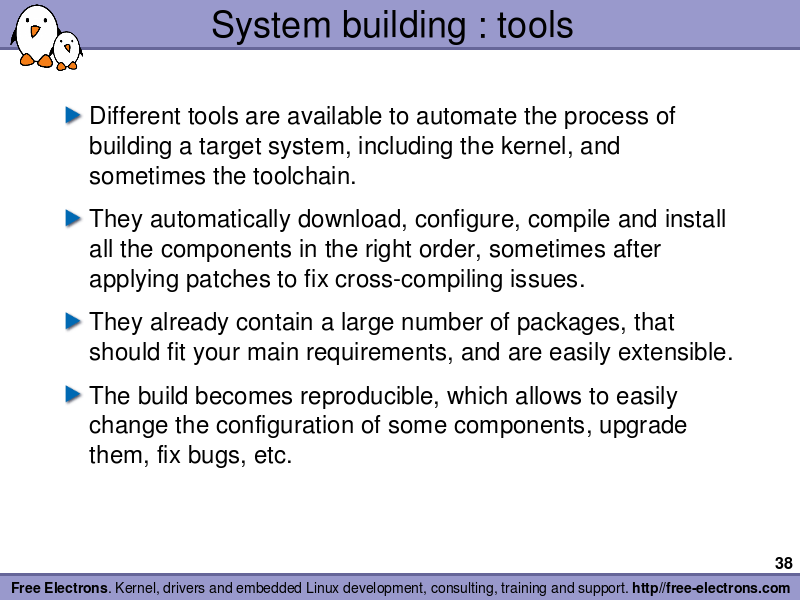 System building : tools

Different tools are available to automate the process of building a target system, including the kernel, and sometimes the toolchain.

They automatically download, configure, compile and install all the components in the right order, sometimes after applying patches to fix cross-compiling issues.

They already contain a large number of packages, that should fit your main requirements, and are easily extensible.

The build becomes reproducible, which allows to easily change the configuration of some components, upgrade them, fix bugs, etc.

38

Free Electrons. Kernel, drivers and embedded Linux development, consulting, training and support. http//free-electrons.com